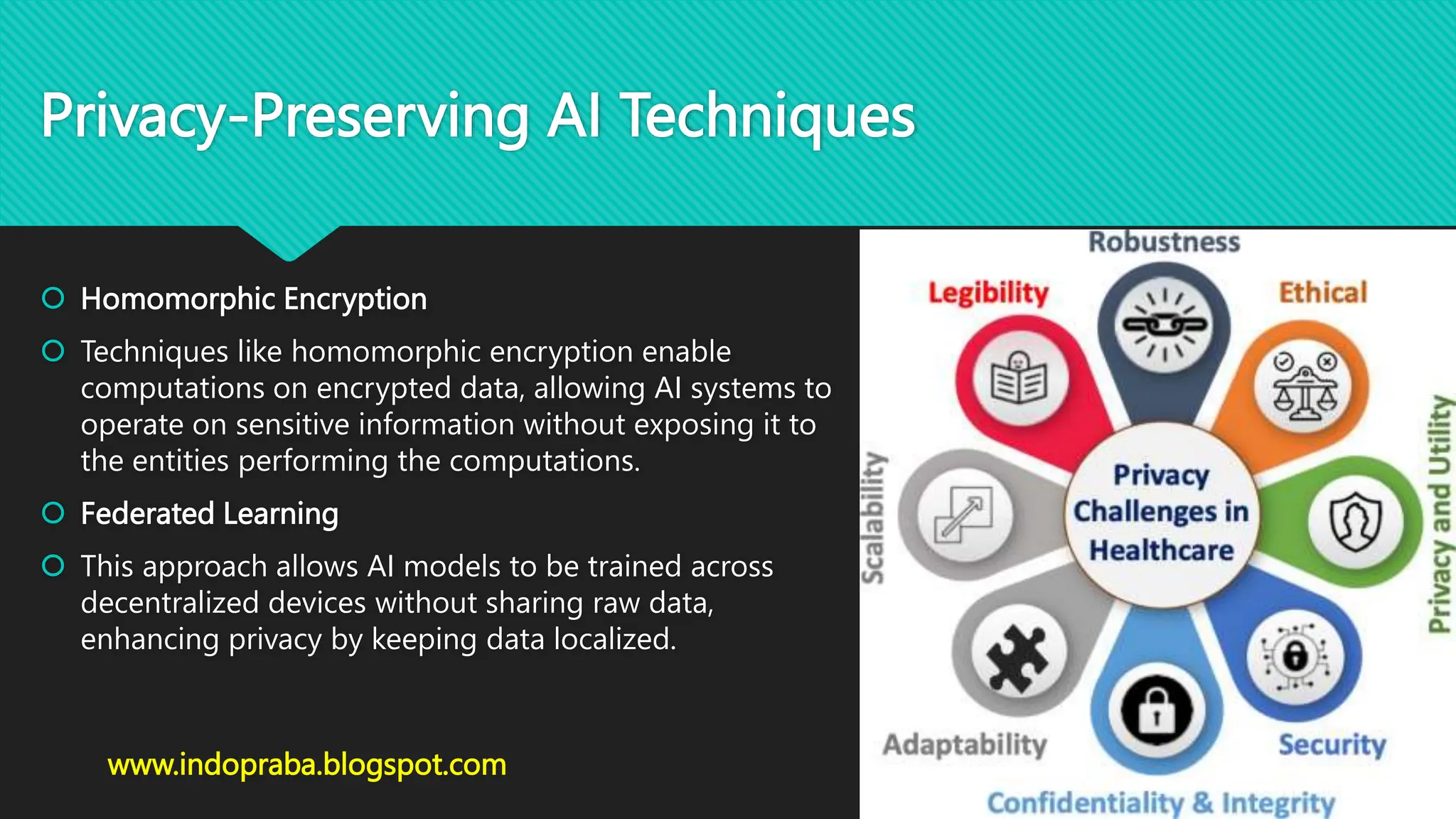 Privacy-Preserving AI Techniques

Homomorphic Encryption

Techniques like homomorphic encryption enable computations on encrypted data, allowing AI systems to operate on sensitive information without exposing it to the entities performing the computations.

Federated Learning

This approach allows AI models to be trained across decentralized devices without sharing raw data, enhancing privacy by keeping data localized.

www.indopraba.blogspot.com

Robustness

Legibility

Ethical

Scalability

Privacy Challenges in Healthcare

Privacy and Utility

Adaptability

Security

Confidentiality & Integrity